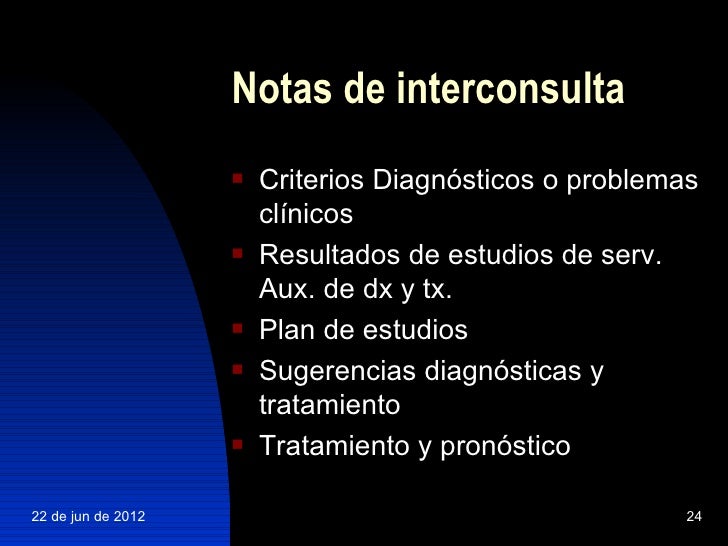 Notas de interconsulta

- Criterios Diagnósticos o problemas clínicos
- Resultados de estudios de serv. Aux. de dx y tx.
- Plan de estudios
- Sugerencias diagnósticas y tratamiento
- Tratamiento y pronóstico

22 de jun de 2012

24